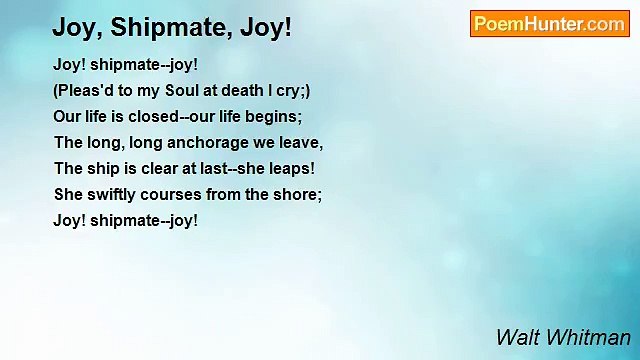 Joy, Shipmate, Joy!

PoemHunter.com

Joy! shipmate--joy!
(Pleas'd to my Soul at death I cry;)
Our life is closed--our life begins;
The long, long anchorage we leave,
The ship is clear at last--she leaps!
She swiftly courses from the shore;
Joy! shipmate--joy!

Walt Whitman